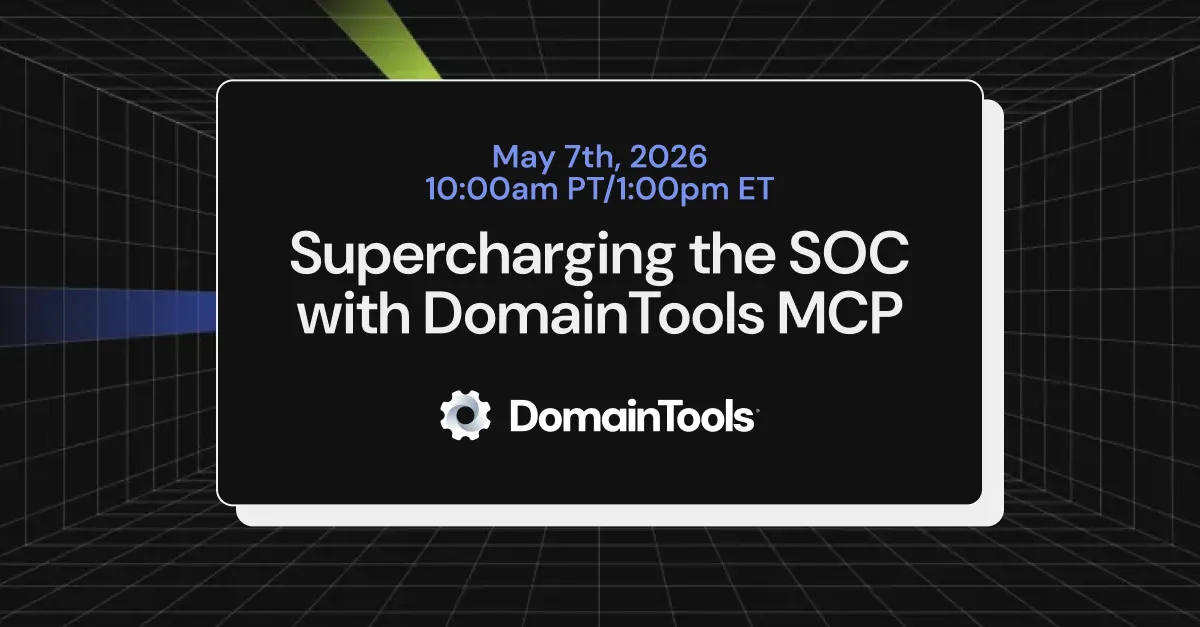 May 7th, 2026
10:00am PT/1:00pm ET

Supercharging the SOC with DomainTools MCP

DomainTools